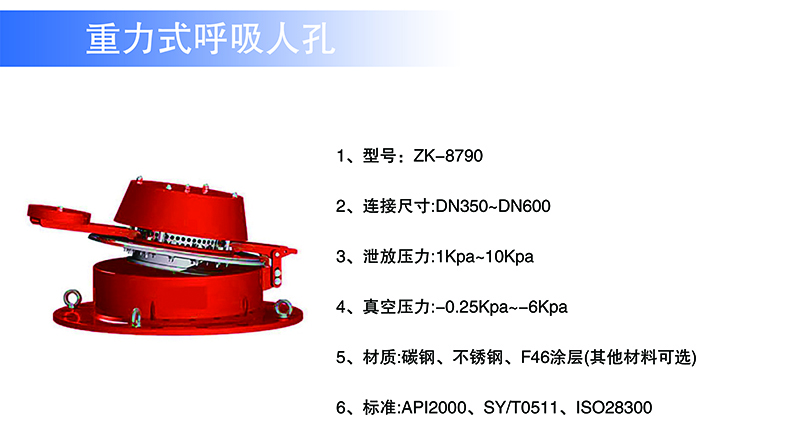 重力式呼吸人孔

1、型号：ZK-8790

2、连接尺寸:DN350~DN600

3、泄放压力:1Kpa~10Kpa

4、真空压力:-0.25Kpa~-6Kpa

5、材质:碳钢、不锈钢、F46涂层(其他材料可选)

6、标准:API2000、SY/T0511、ISO28300